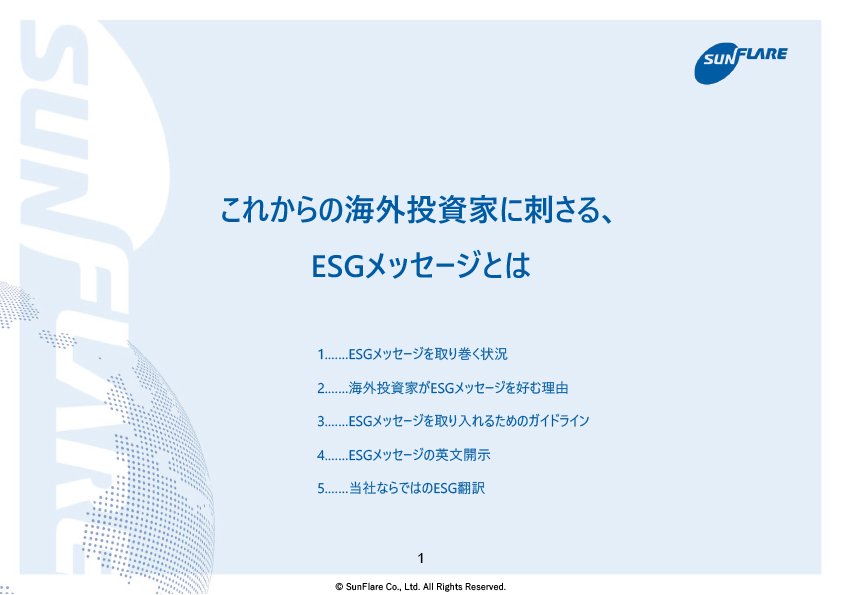 SUNFLARE

SUNFLARE

これからの海外投資家に刺さる、
ESGメッセージとは

1.......ESGメッセージを取り巻く状況

2.......海外投資家がESGメッセージを好む理由

3.......ESGメッセージを取り入れるためのガイドライン

4.......ESGメッセージの英文開示

5.......当社ならではのESG翻訳

1

© SunFlare Co., Ltd. All Rights Reserved.